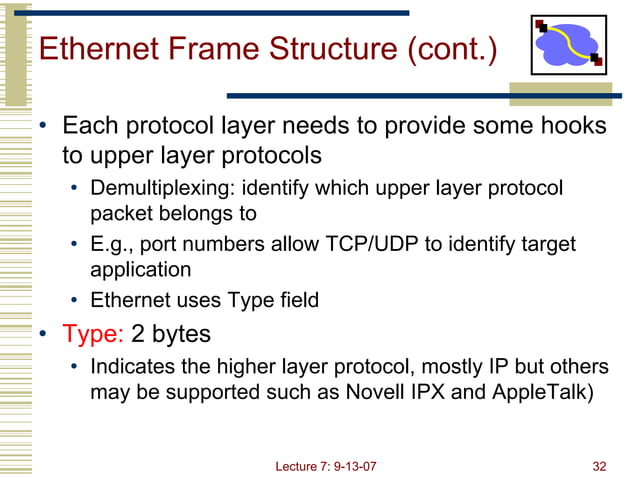 Ethernet Frame Structure (cont.)

• Each protocol layer needs to provide some hooks to upper layer protocols
  • Demultiplexing: identify which upper layer protocol packet belongs to
  • E.g., port numbers allow TCP/UDP to identify target application
  • Ethernet uses Type field
• Type: 2 bytes
  • Indicates the higher layer protocol, mostly IP but others may be supported such as Novell IPX and AppleTalk)

Lecture 7: 9-13-07

32